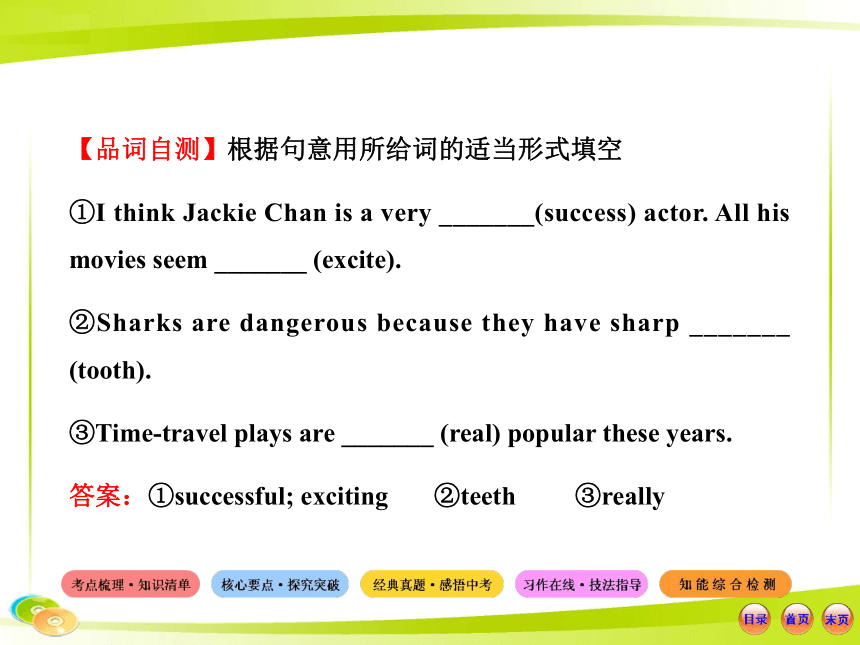 【品词自测】根据句意用所给词的适当形式填空

①I think Jackie Chan is a very _______(success) actor. All his movies seem _______ (excite).

②Sharks are dangerous because they have sharp _______ (tooth).

③Time-travel plays are _______ (real) popular these years.

答案：①successful; exciting ②teeth ③really

考点梳理·知识清单 核心要点·探究突破 经典真题·感悟中考 习作在线·技法指导 知能综合检测

目录 首页 末页